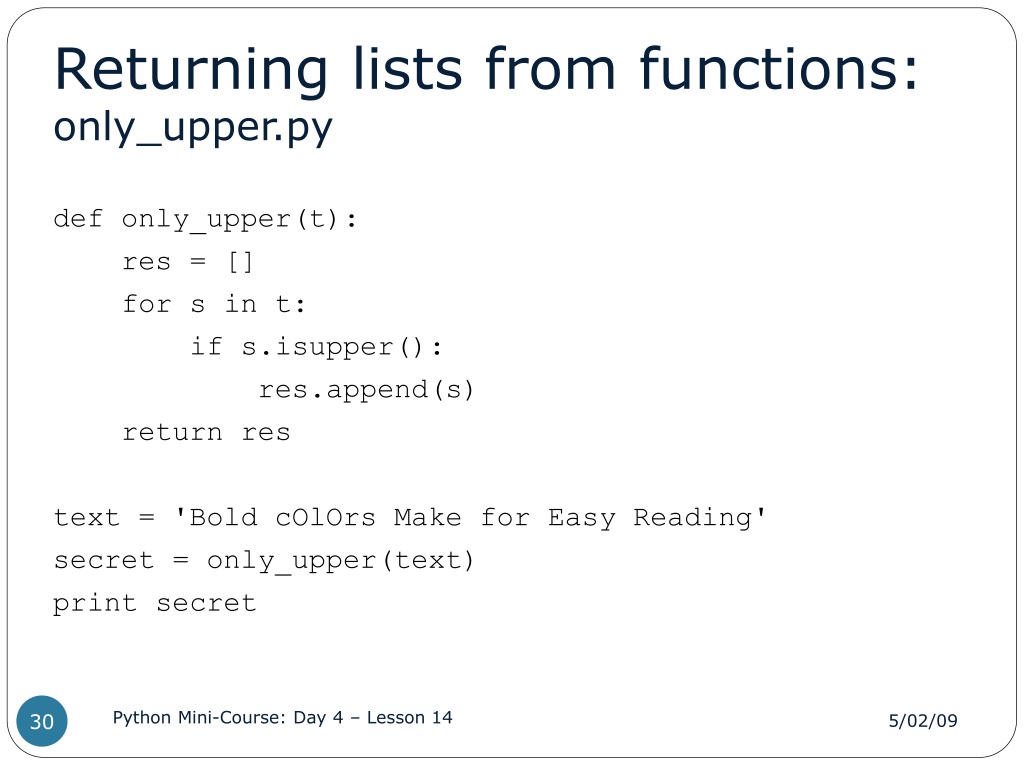 Returning lists from functions:
only_upper.py

def only_upper(t):
    res = []
    for s in t:
        if s.isupper():
            res.append(s)
    return res

text = 'Bold cOlOrs Make for Easy Reading'
secret = only_upper(text)
print secret

30

Python Mini-Course: Day 4 – Lesson 14

5/02/09